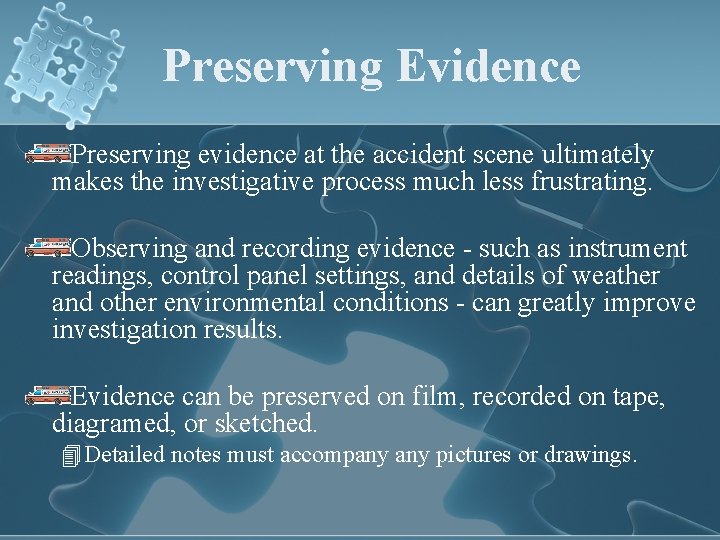 Preserving Evidence

Preserving evidence at the accident scene ultimately makes the investigative process much less frustrating.

Observing and recording evidence - such as instrument readings, control panel settings, and details of weather and other environmental conditions - can greatly improve investigation results.

Evidence can be preserved on film, recorded on tape, diagramed, or sketched.

Detailed notes must accompany any pictures or drawings.